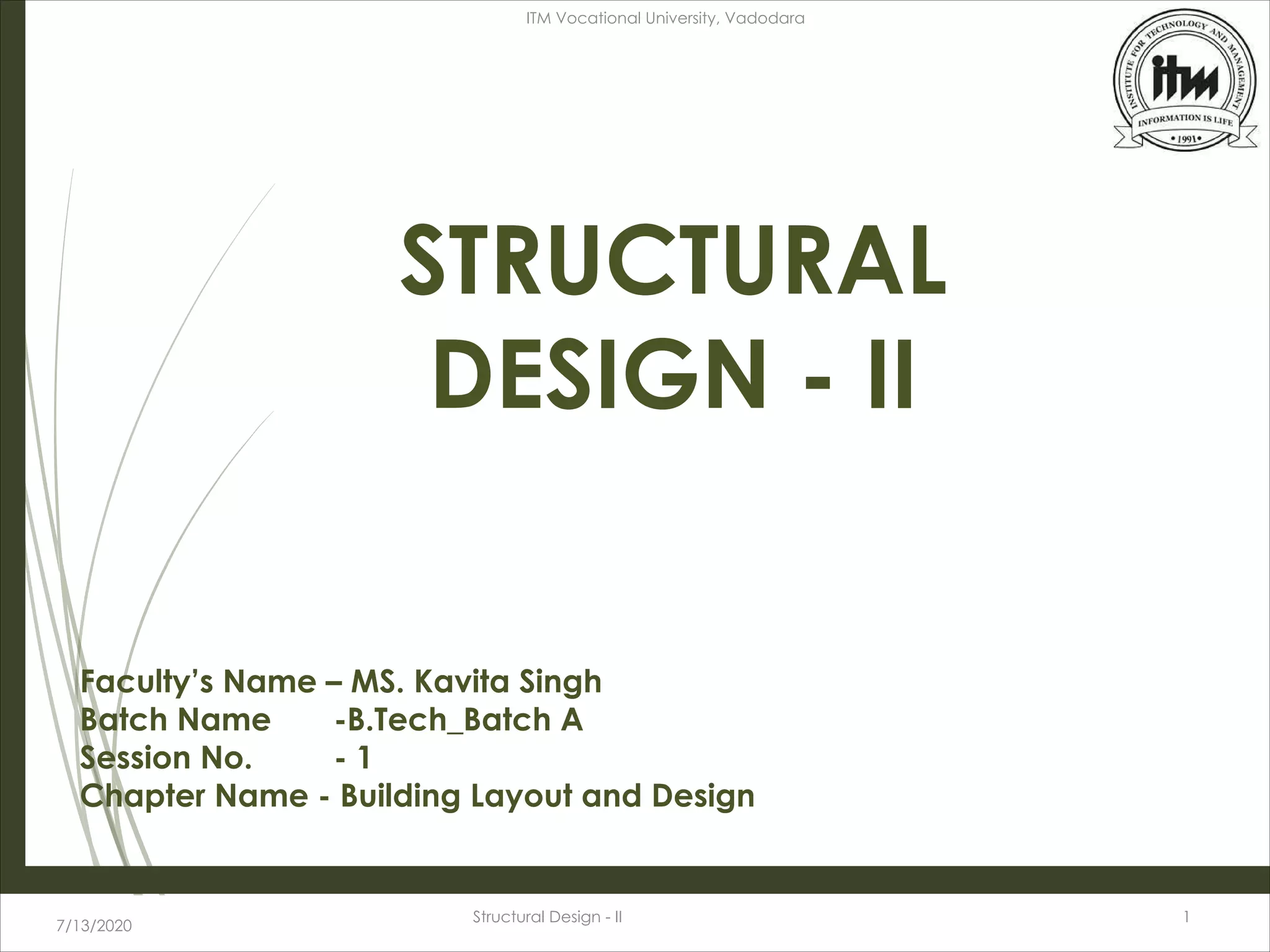 ITM Vocational University, Vadodara

INSTITUTE FOR TECHNOLOGY AND MANAGEMENT
itm
INFORMATION IS LIFE
• 1991 •

STRUCTURAL DESIGN - II

Faculty's Name – MS. Kavita Singh
Batch Name -B.Tech_Batch A
Session No. - 1
Chapter Name - Building Layout and Design

7/13/2020
Structural Design - II
1